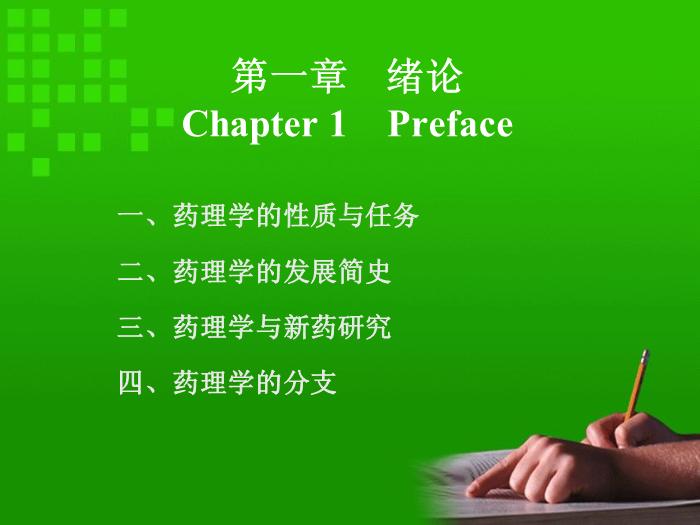 第一章　绪论
Chapter 1　Preface

一、药理学的性质与任务

二、药理学的发展简史

三、药理学与新药研究

四、药理学的分支